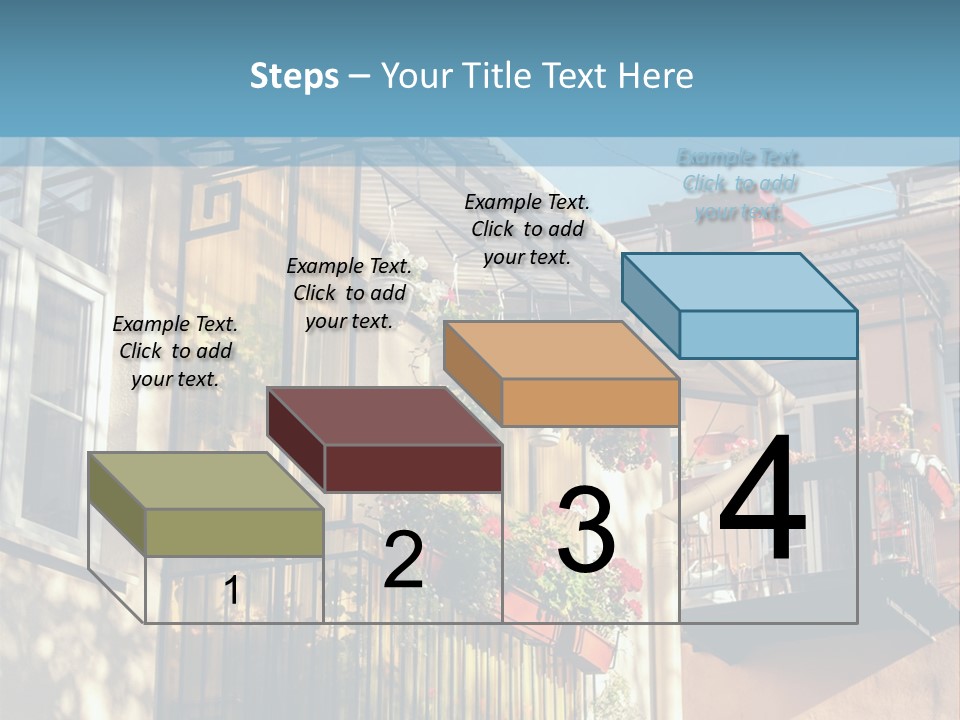 Steps – Your Title Text Here

Example Text. Click to add your text.

Example Text. Click to add your text.

Example Text. Click to add your text.

Example Text. Click to add your text.

1

2

3

4